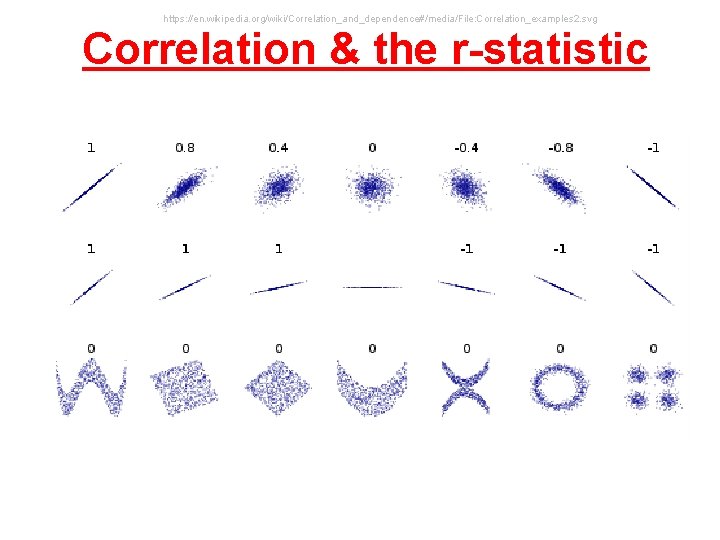 https://en.wikipedia.org/wiki/Correlation_and_dependence#/media/File:Correlation_examples2.svg

Correlation & the r-statistic

1 0.8 0.4 0 -0.4 -0.8 -1

1 1 1 -1 -1 -1

0 0 0 0 0 0 0